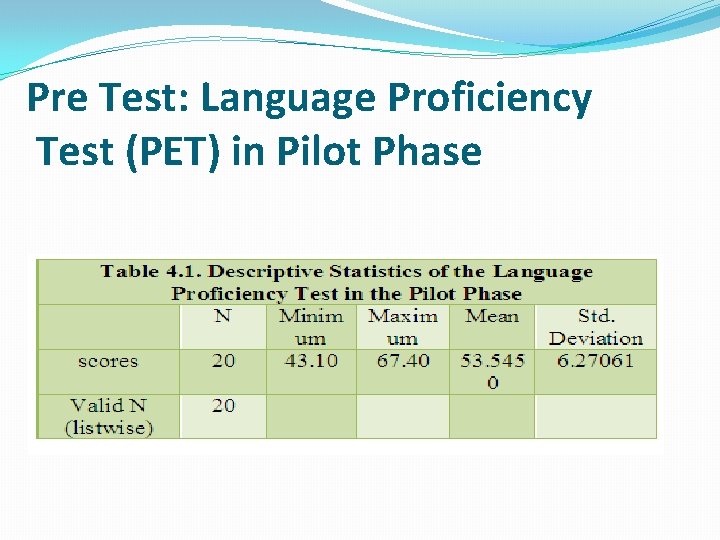 Pre Test: Language Proficiency Test (PET) in Pilot Phase

Table 4.1. Descriptive Statistics of the Language Proficiency Test in the Pilot Phase

| | N | Minimum | Maximum | Mean | Std. Deviation |
|---|---|---|---|---|---|
| scores | 20 | 43.10 | 67.40 | 53.5450 | 6.27061 |
| Valid N (listwise) | 20 | | | | |